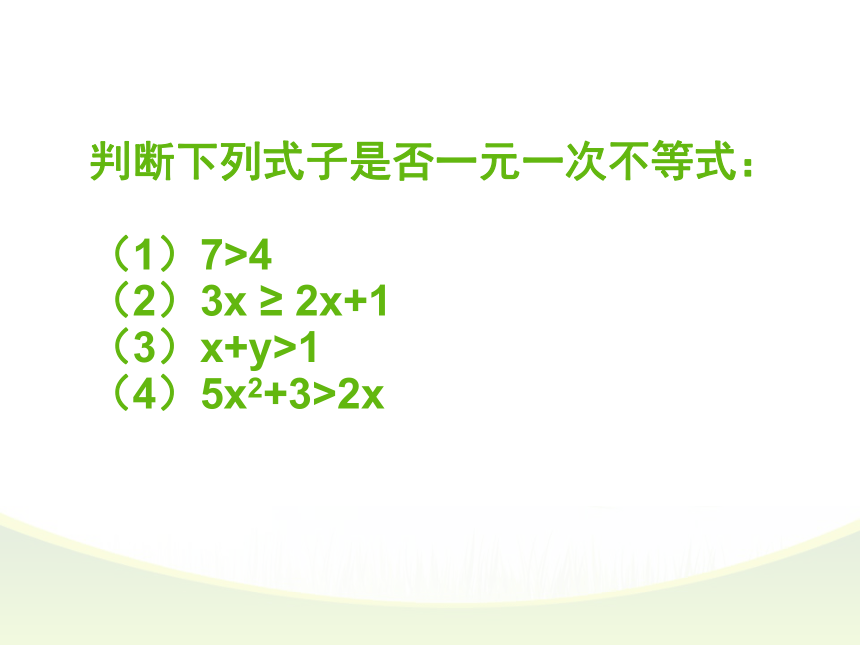 判断下列式子是否一元一次不等式：

（1）$7>4$
（2）$3x \geq 2x+1$
（3）$x+y>1$
（4）$5x^2+3>2x$